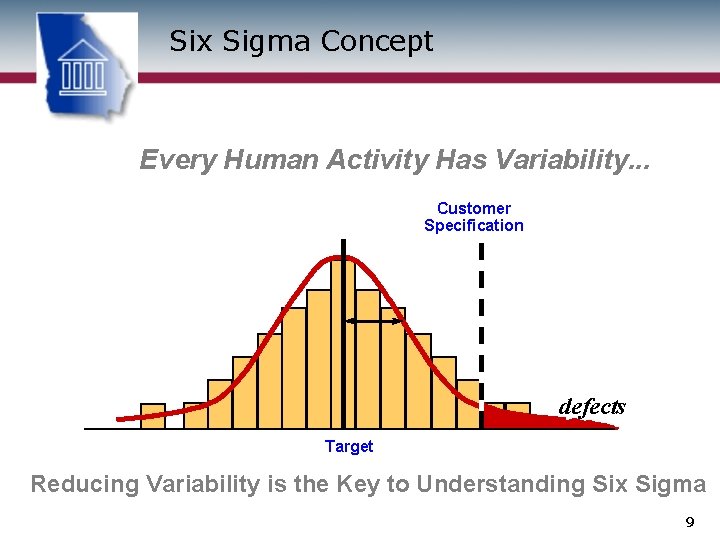 Six Sigma Concept

Every Human Activity Has Variability...

Customer Specification

defects

Target

Reducing Variability is the Key to Understanding Six Sigma

9